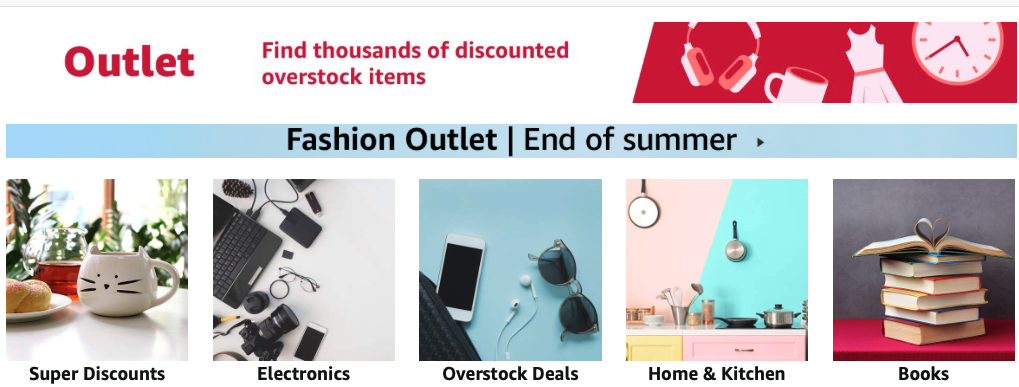 Outlet

Find thousands of discounted overstock items

Fashion Outlet | End of summer ▸

Super Discounts

Electronics

Overstock Deals

Home & Kitchen

Books